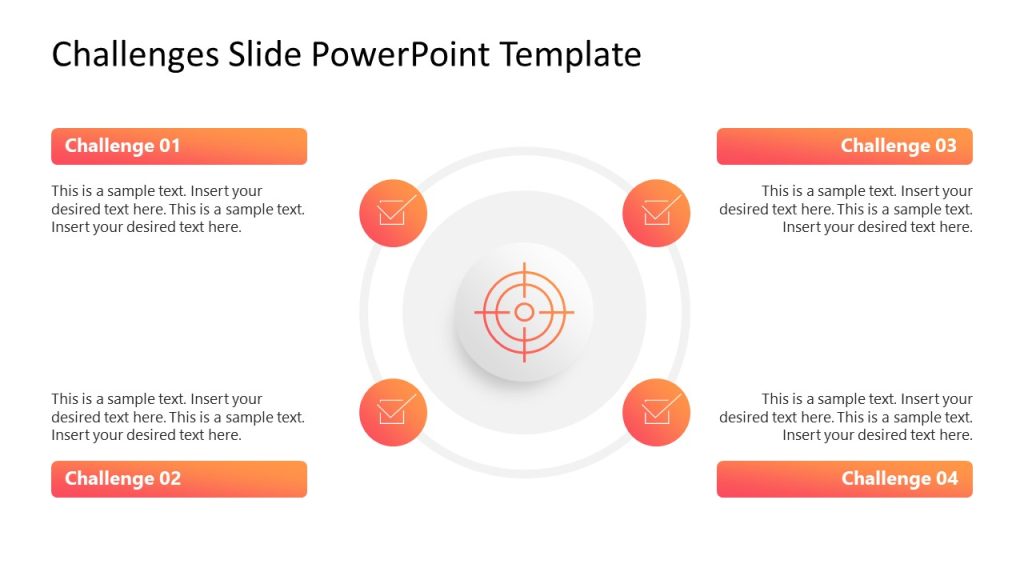 Challenges Slide PowerPoint Template

Challenge 01

This is a sample text. Insert your desired text here. This is a sample text. Insert your desired text here.

This is a sample text. Insert your desired text here. This is a sample text. Insert your desired text here.

Challenge 02

Challenge 03

This is a sample text. Insert your desired text here. This is a sample text. Insert your desired text here.

This is a sample text. Insert your desired text here. This is a sample text. Insert your desired text here.

Challenge 04